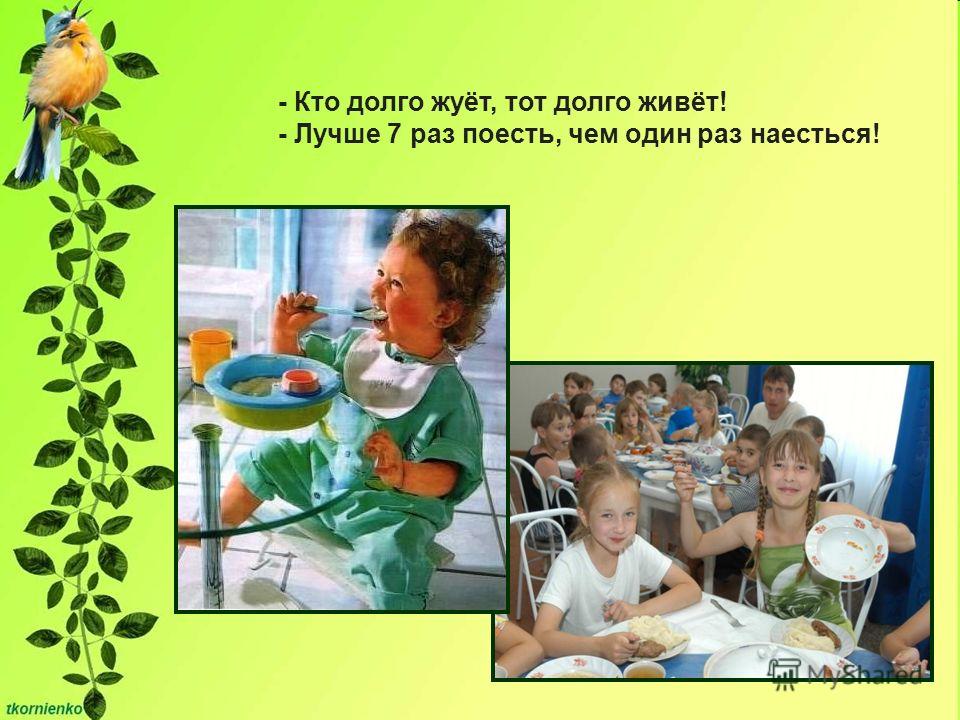 - Кто долго жуёт, тот долго живёт!
- Лучше 7 раз поесть, чем один раз наесться!

tkornienko

MyShared